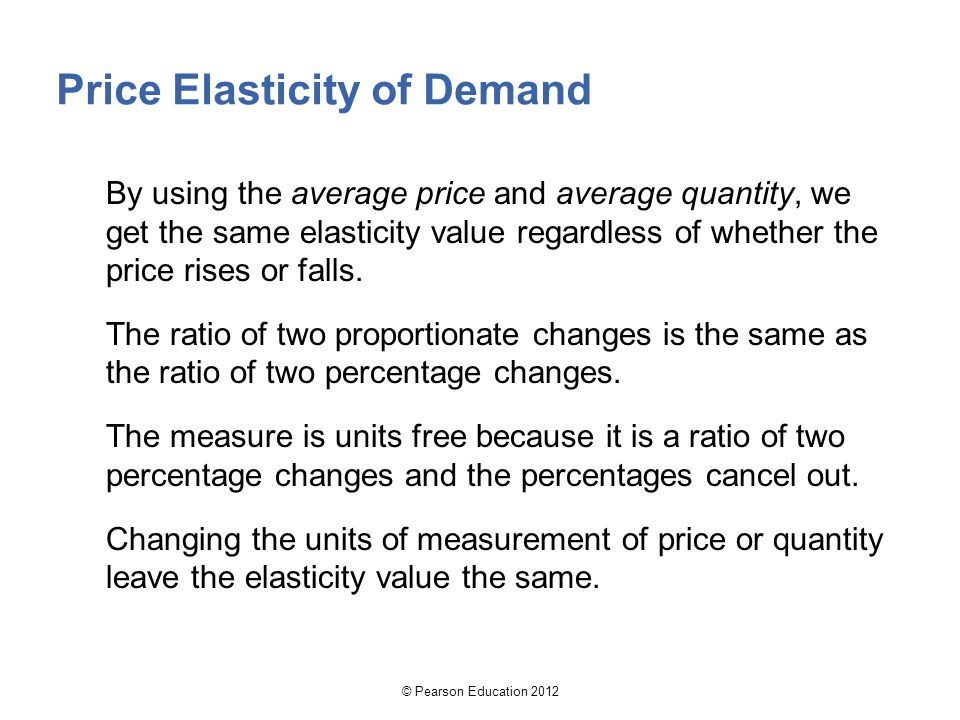 Price Elasticity of Demand

By using the average price and average quantity, we get the same elasticity value regardless of whether the price rises or falls.

The ratio of two proportionate changes is the same as the ratio of two percentage changes.

The measure is units free because it is a ratio of two percentage changes and the percentages cancel out.

Changing the units of measurement of price or quantity leave the elasticity value the same.

© Pearson Education 2012